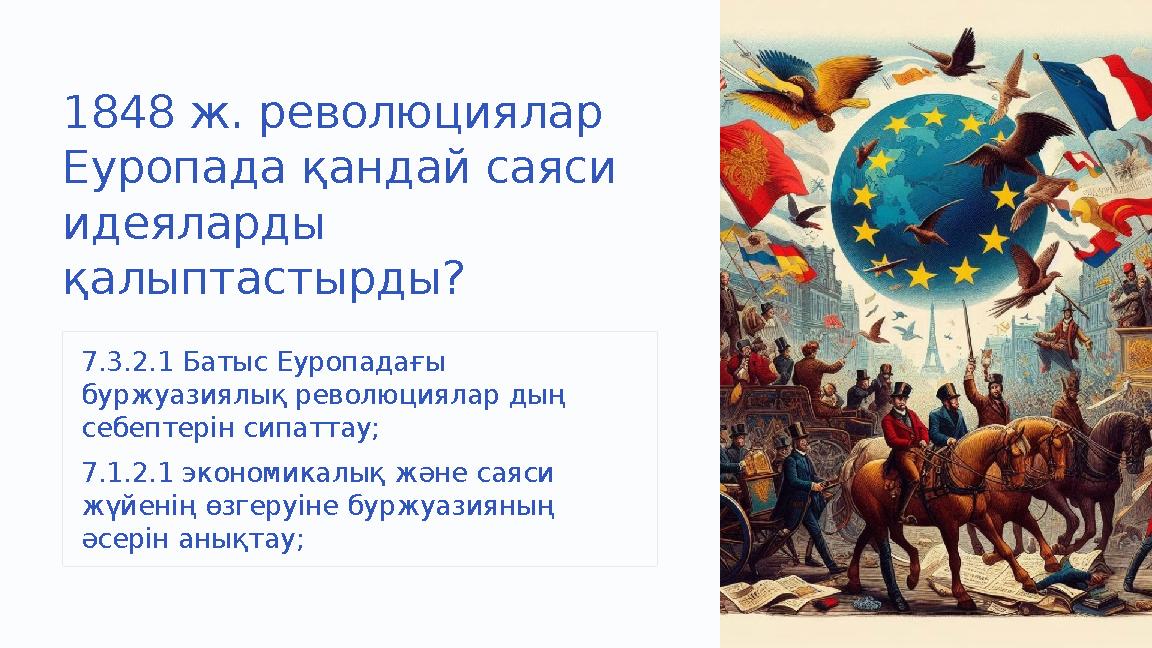 1848 ж. революциялар Еуропада қандай саяси идеяларды қалыптастырды?

7.3.2.1 Батыс Еуропадағы буржуазиялық революциялар дың себептерін сипаттау;

7.1.2.1 экономикалық және саяси жүйенің өзгеруіне буржуазияның әсерін анықтау;